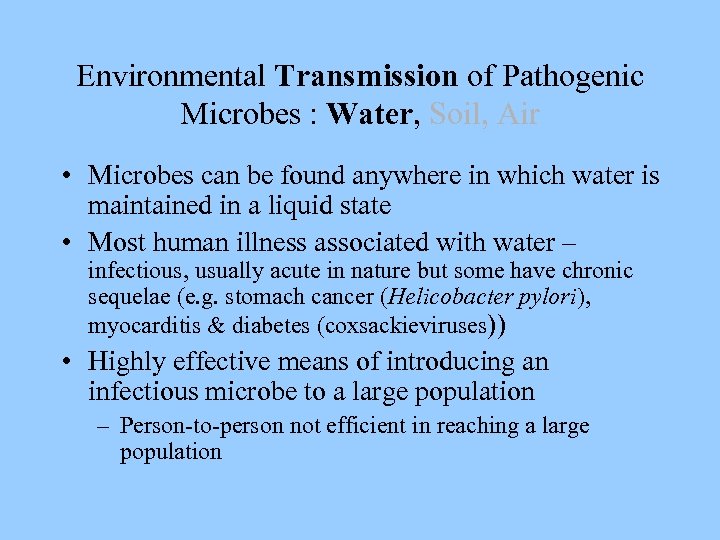 Environmental Transmission of Pathogenic Microbes : Water, Soil, Air

• Microbes can be found anywhere in which water is maintained in a liquid state
• Most human illness associated with water – infectious, usually acute in nature but some have chronic sequelae (e.g. stomach cancer (Helicobacter pylori), myocarditis & diabetes (coxsackieviruses))
• Highly effective means of introducing an infectious microbe to a large population
– Person-to-person not efficient in reaching a large population